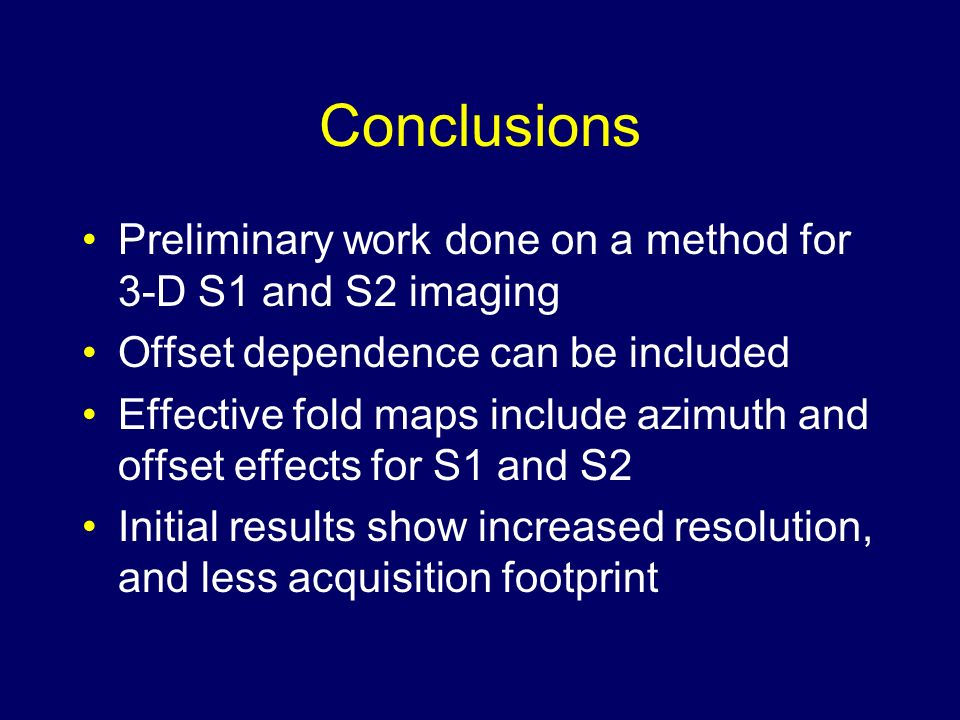 Conclusions

• Preliminary work done on a method for 3-D S1 and S2 imaging
• Offset dependence can be included
• Effective fold maps include azimuth and offset effects for S1 and S2
• Initial results show increased resolution, and less acquisition footprint